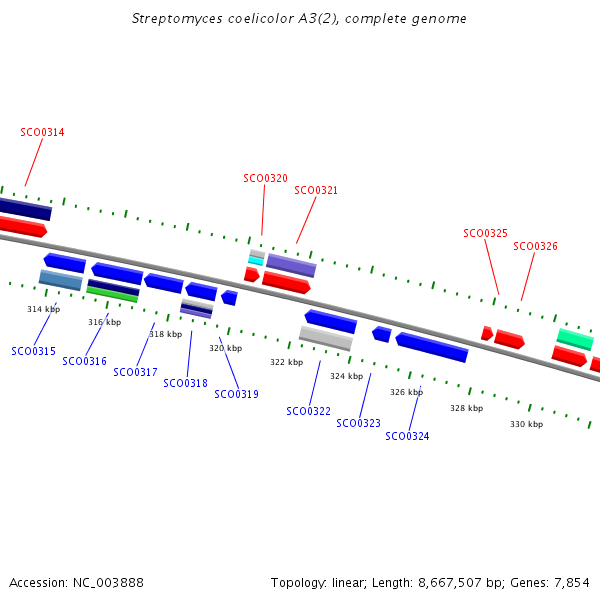 Streptomyces coelicolor A3(2), complete genome

SCO0314

SCO0320

SCO0321

SCO0325

SCO0326

314 kbp

316 kbp

318 kbp

320 kbp

322 kbp

324 kbp

326 kbp

328 kbp

330 kbp

SCO0315

SCO0316

SCO0317

SCO0318

SCO0319

SCO0322

SCO0323

SCO0324

Accession: NC_003888

Topology: linear; Length: 8,667,507 bp; Genes: 7,854